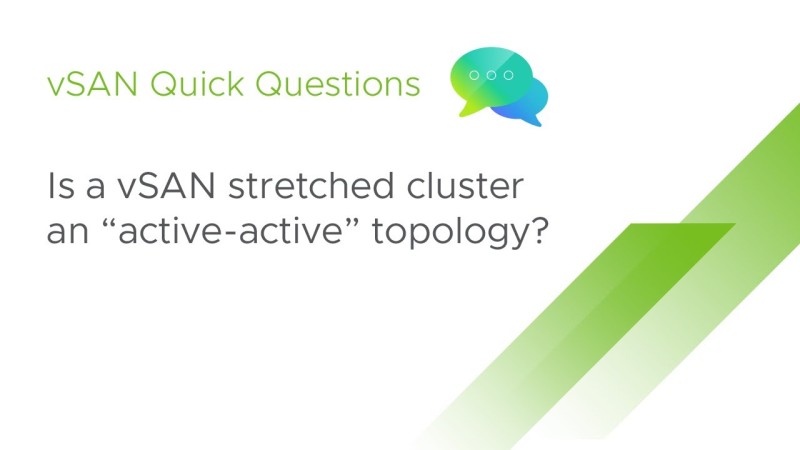 vSAN Quick Questions

Is a vSAN stretched cluster an “active-active” topology?